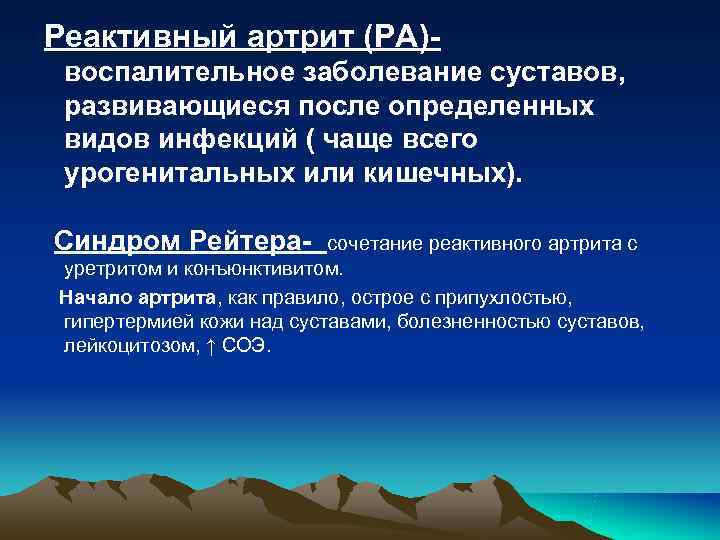 Реактивный артрит (РА)- воспалительное заболевание суставов, развивающиеся после определенных видов инфекций ( чаще всего урогенитальных или кишечных).

Синдром Рейтера- сочетание реактивного артрита с уретритом и конъюнктивитом.

Начало артрита, как правило, острое с припухлостью, гипертермией кожи над суставами, болезненностью суставов, лейкоцитозом, ↑ СОЭ.